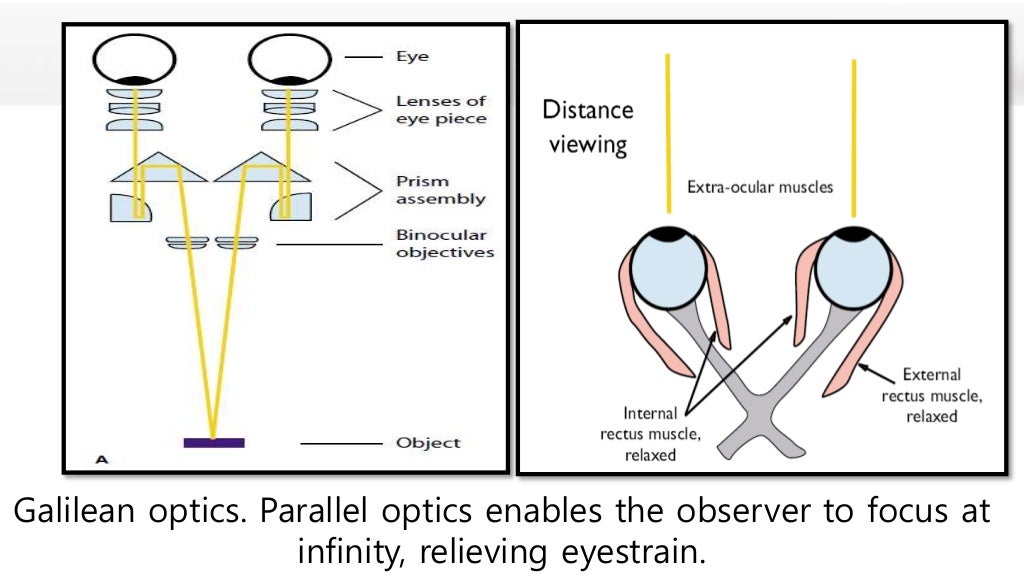 Eye
Lenses of eye piece
Prism assembly
Binocular objectives
Object
A

Distance viewing
Extra-ocular muscles
Internal rectus muscle, relaxed
External rectus muscle, relaxed

Galilean optics. Parallel optics enables the observer to focus at infinity, relieving eyestrain.